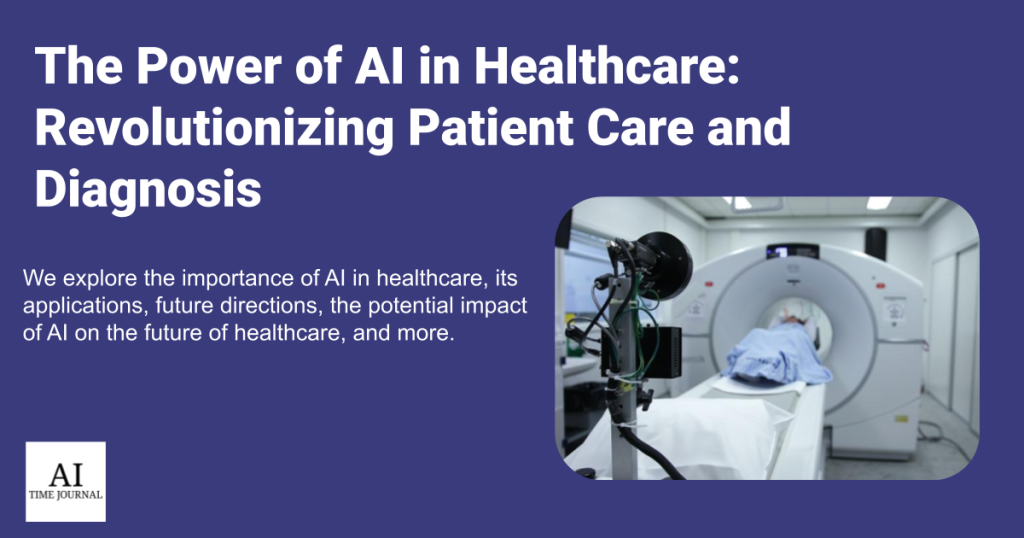 The Power of AI in Healthcare: Revolutionizing Patient Care and Diagnosis

We explore the importance of AI in healthcare, its applications, future directions, the potential impact of AI on the future of healthcare, and more.

AI
TIME JOURNAL